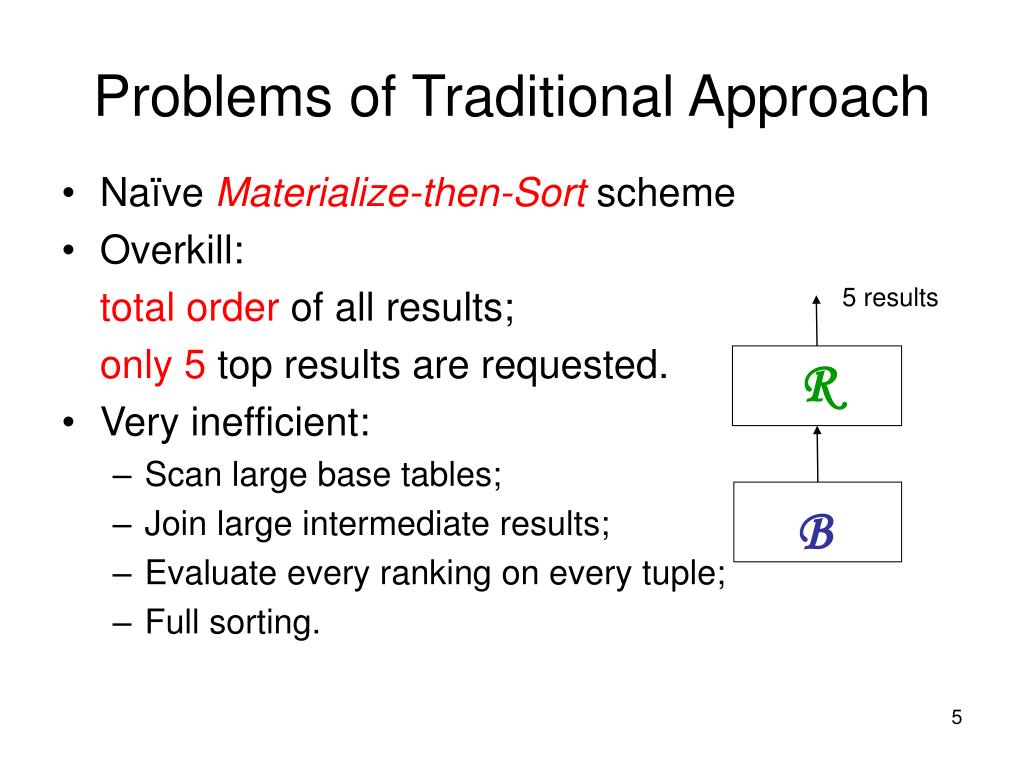 Problems of Traditional Approach

• Naïve Materialize-then-Sort scheme
• Overkill:
total order of all results;
only 5 top results are requested.
• Very inefficient:
– Scan large base tables;
– Join large intermediate results;
– Evaluate every ranking on every tuple;
– Full sorting.

5 results

$\mathcal{R}$

$\mathcal{B}$

5